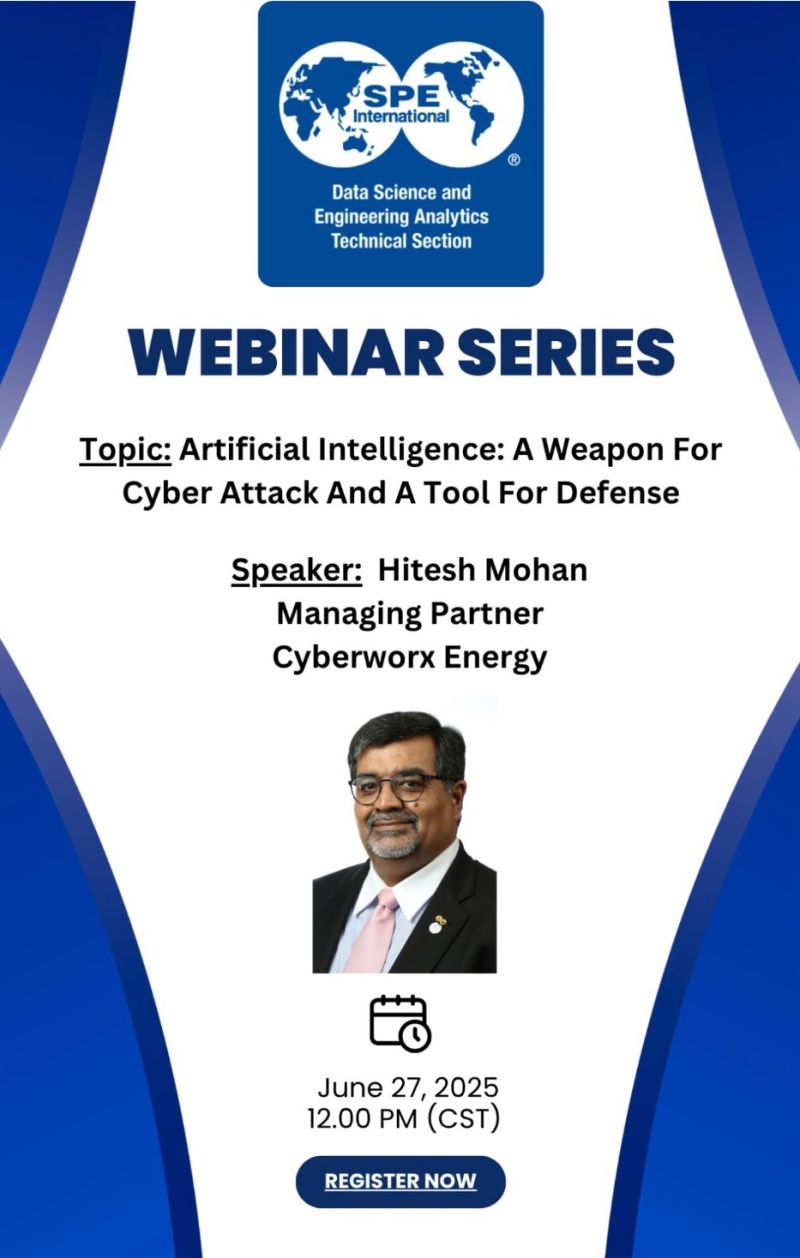 SPE International
®
Data Science and Engineering Analytics Technical Section

WEBINAR SERIES

Topic: Artificial Intelligence: A Weapon For Cyber Attack And A Tool For Defense

Speaker: Hitesh Mohan
Managing Partner
Cyberworx Energy

June 27, 2025
12.00 PM (CST)

REGISTER NOW